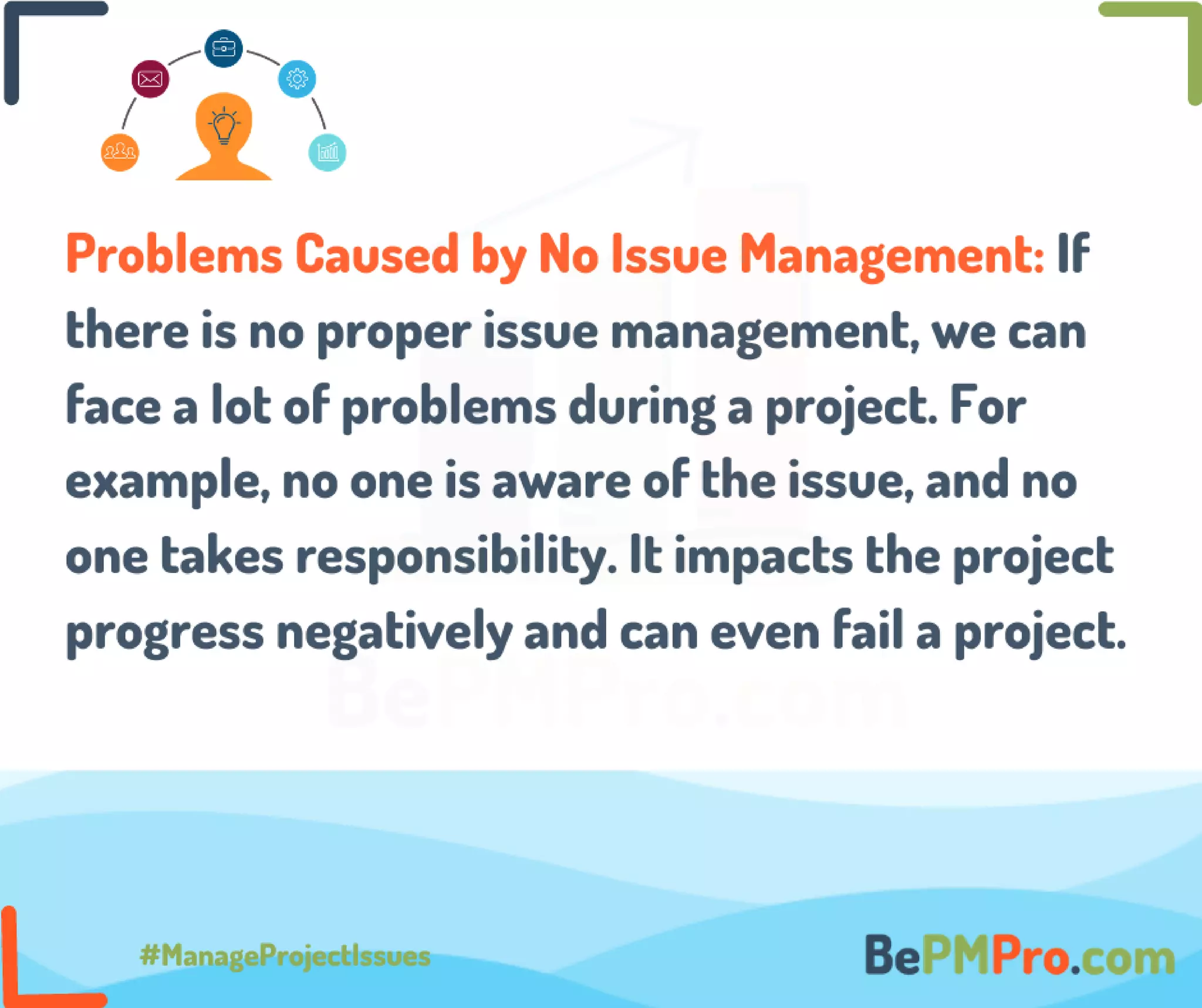 Problems Caused by No Issue Management: If there is no proper issue management, we can face a lot of problems during a project. For example, no one is aware of the issue, and no one takes responsibility. It impacts the project progress negatively and can even fail a project.

BePMPro.com

#ManageProjectIssues

BePMPro.com